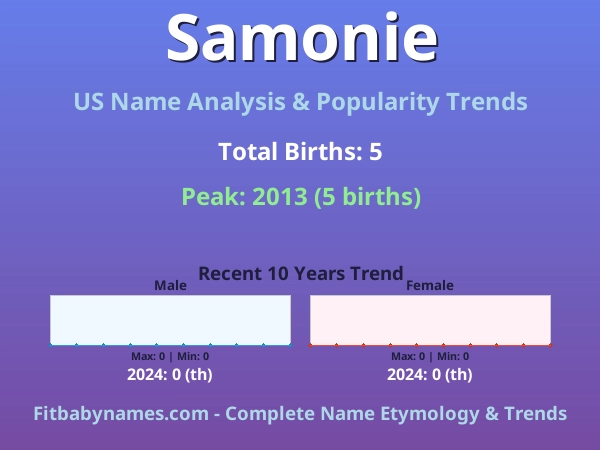 Samonie

US Name Analysis & Popularity Trends

Total Births: 5

Peak: 2013 (5 births)

Recent 10 Years Trend

Male

Max: 0 | Min: 0

2024: 0 (th)

Female

Max: 0 | Min: 0

2024: 0 (th)

Fitbabynames.com - Complete Name Etymology & Trends